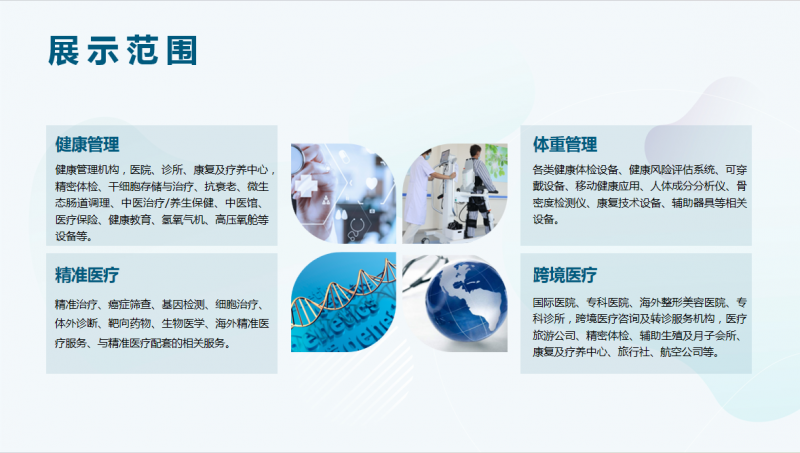 展示范围

健康管理

健康管理机构，医院、诊所、康复及疗养中心，精密体检、干细胞存储与治疗、抗衰老、微生态肠道调理、中医治疗/养生保健、中医馆、医疗保险、健康教育、氢氧气机、高压氧舱等设备等。

精准医疗

精准治疗、癌症筛查、基因检测、细胞治疗、体外诊断、靶向药物、生物医学、海外精准医疗服务、与精准医疗配套的相关服务。

体重管理

各类健康体检设备、健康风险评估系统、可穿戴设备、移动健康应用、人体成分分析仪、骨密度检测仪、康复技术设备、辅助器具等相关设备。

跨境医疗

国际医院、专科医院、海外整形美容医院、专科诊所，跨境医疗咨询及转诊服务机构，医疗旅游公司、精密体检、辅助生殖及月子会所、康复及疗养中心、旅行社、航空公司等。